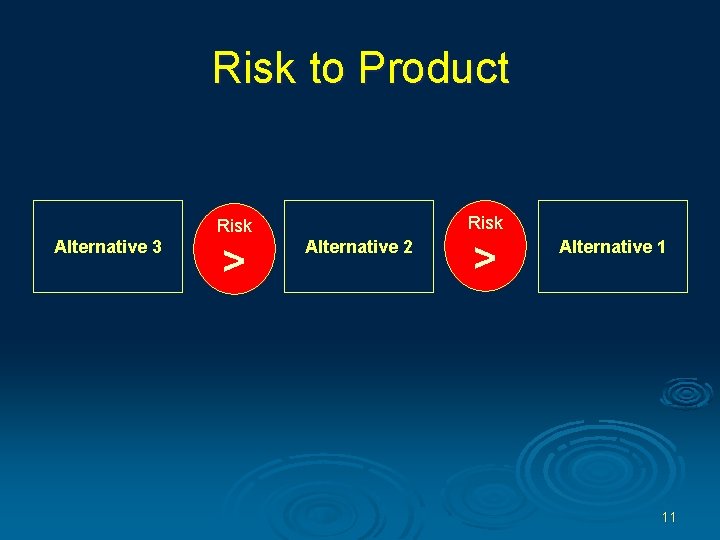 Risk to Product

Alternative 3

Risk
>

Alternative 2

Risk
>

Alternative 1

11